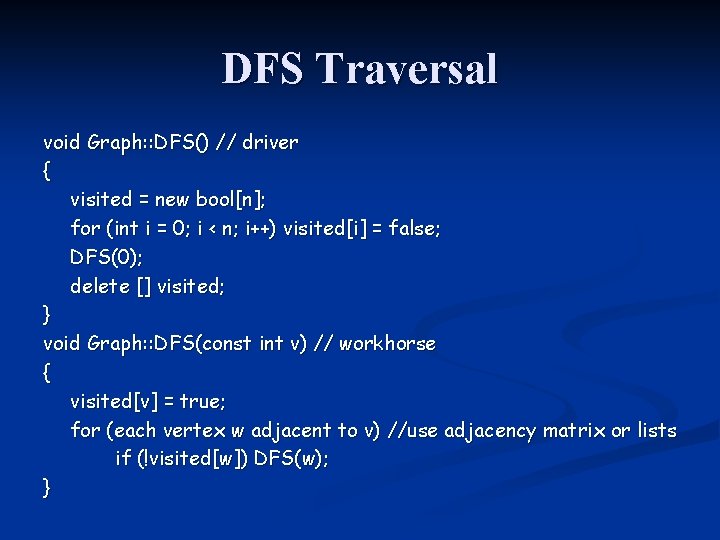 DFS Traversal

void Graph::DFS() // driver
{
visited = new bool[n];
for (int i = 0; i < n; i++) visited[i] = false;
DFS(0);
delete [] visited;
}
void Graph::DFS(const int v) // workhorse
{
visited[v] = true;
for (each vertex w adjacent to v) //use adjacency matrix or lists
if (!visited[w]) DFS(w);
}